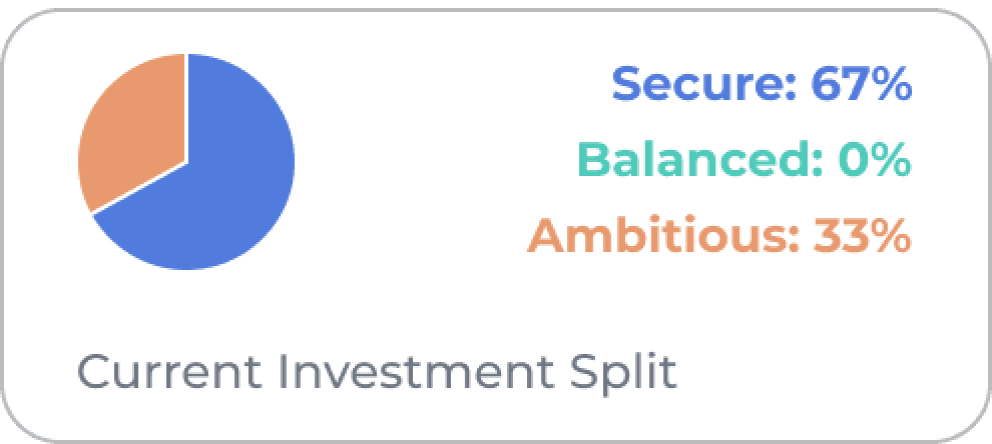 Secure: 67%
Balanced: 0%
Ambitious: 33%

Current Investment Split